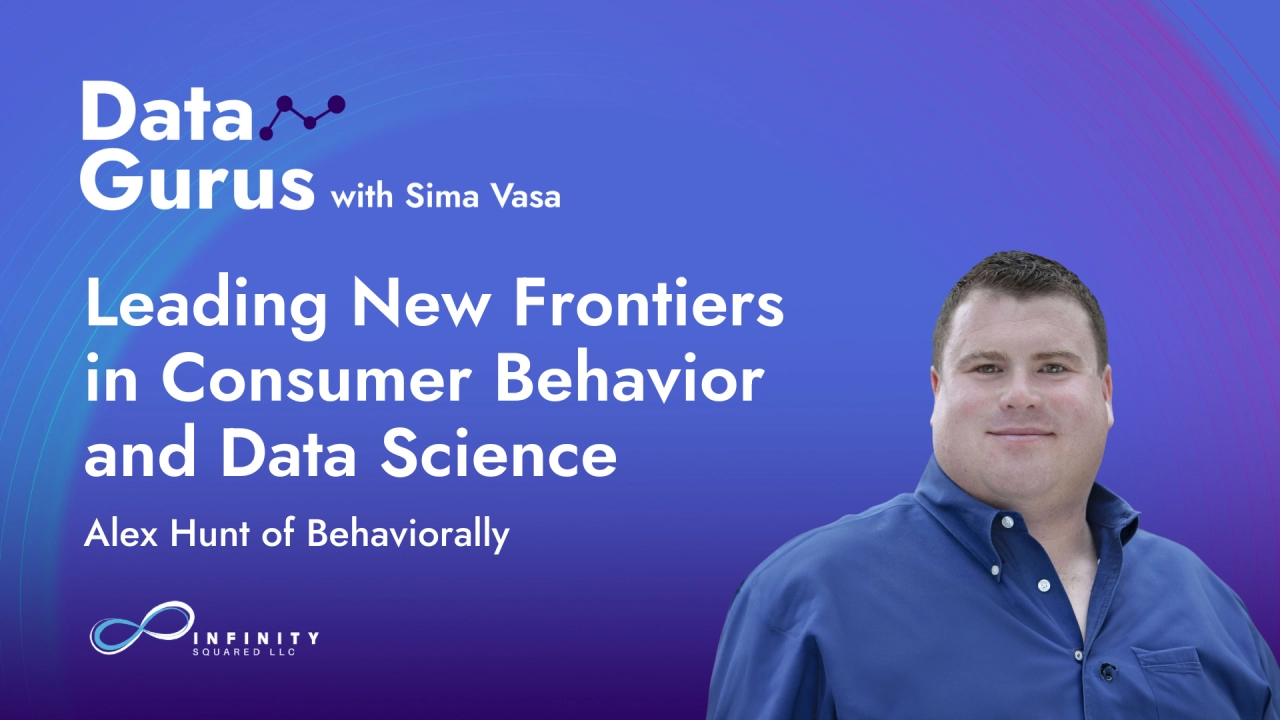 Data Gurus with Sima Vasa

Leading New Frontiers in Consumer Behavior and Data Science

Alex Hunt of Behaviorally

INFINITY SQUARED LLC